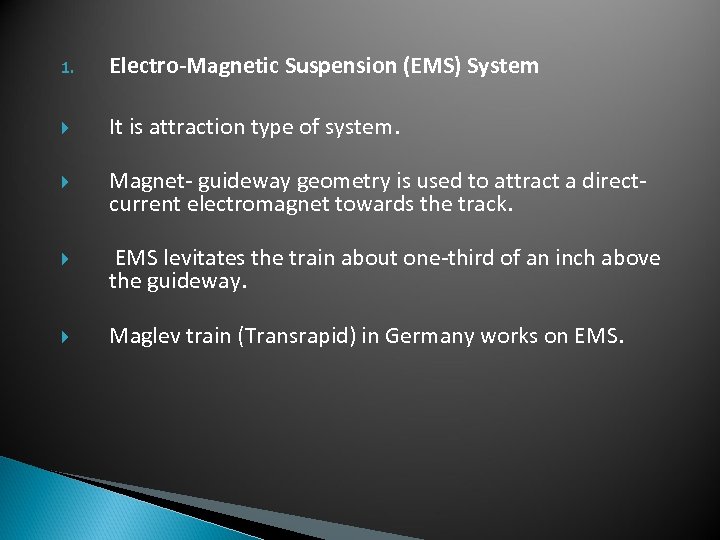 1. Electro-Magnetic Suspension (EMS) System

It is attraction type of system.

Magnet- guideway geometry is used to attract a direct-current electromagnet towards the track.

EMS levitates the train about one-third of an inch above the guideway.

Maglev train (Transrapid) in Germany works on EMS.